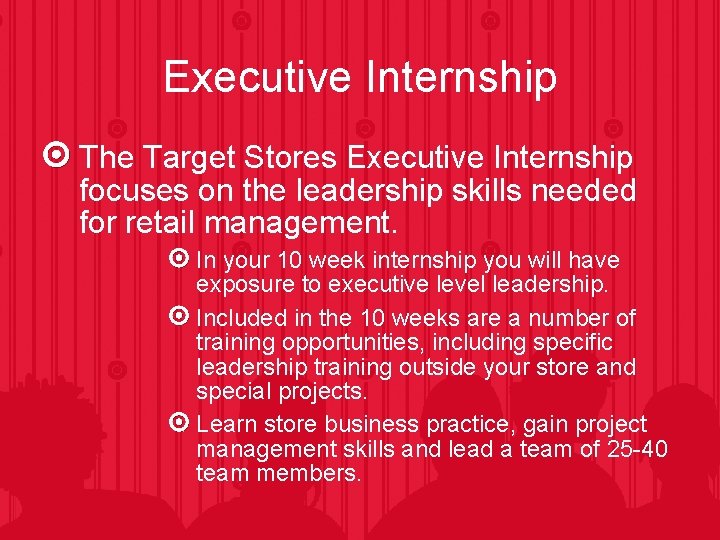 Executive Internship

The Target Stores Executive Internship focuses on the leadership skills needed for retail management.

In your 10 week internship you will have exposure to executive level leadership.

Included in the 10 weeks are a number of training opportunities, including specific leadership training outside your store and special projects.

Learn store business practice, gain project management skills and lead a team of 25-40 team members.